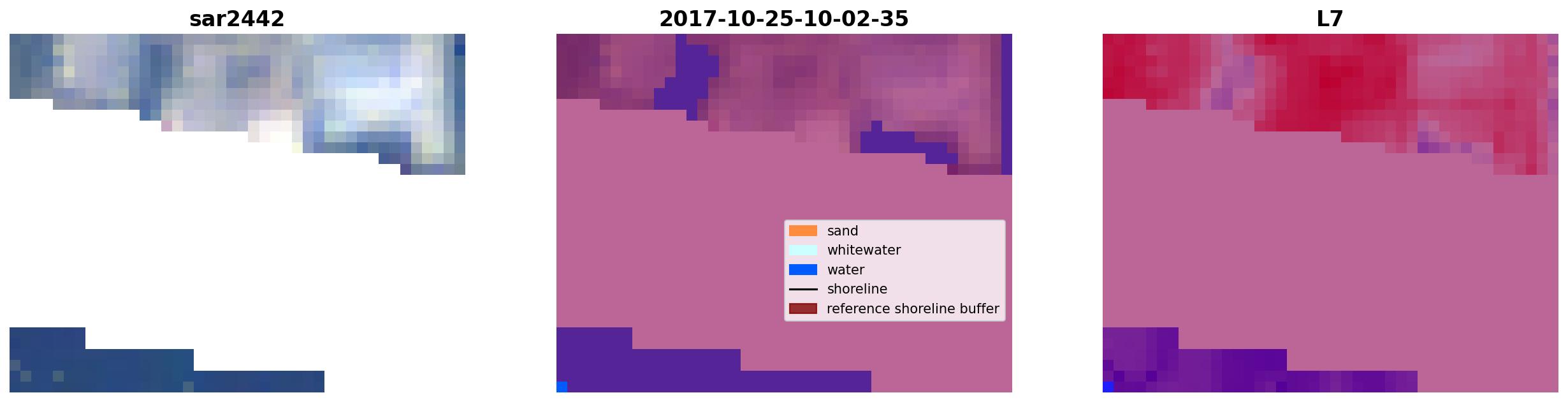 sar2442

2017-10-25-10-02-35

sand
whitewater
water
shoreline
reference shoreline buffer

L7